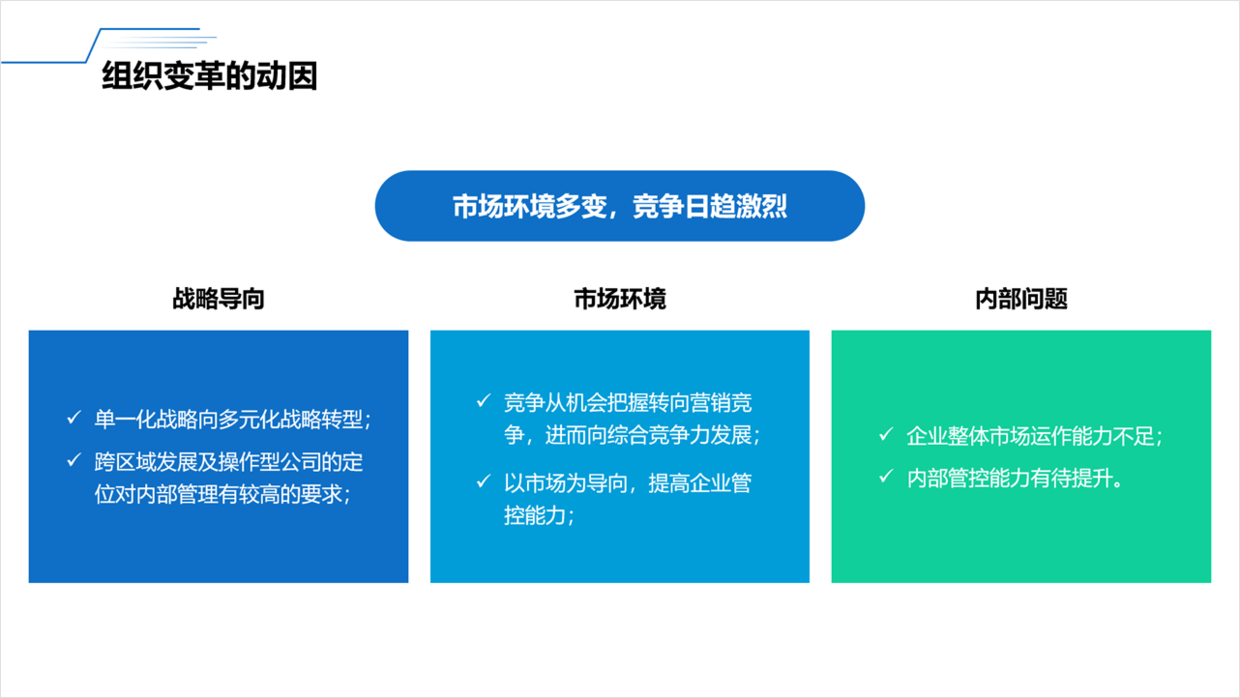 组织变革的动因

市场环境多变，竞争日趋激烈

战略导向

✓ 单一化战略向多元化战略转型；

✓ 跨区域发展及操作型公司的定位对内部管理有较高的要求；

市场环境

✓ 竞争从机会把握转向营销竞争，进而向综合竞争力发展；

✓ 以市场为导向，提高企业管控能力；

内部问题

✓ 企业整体市场运作能力不足；

✓ 内部管控能力有待提升。